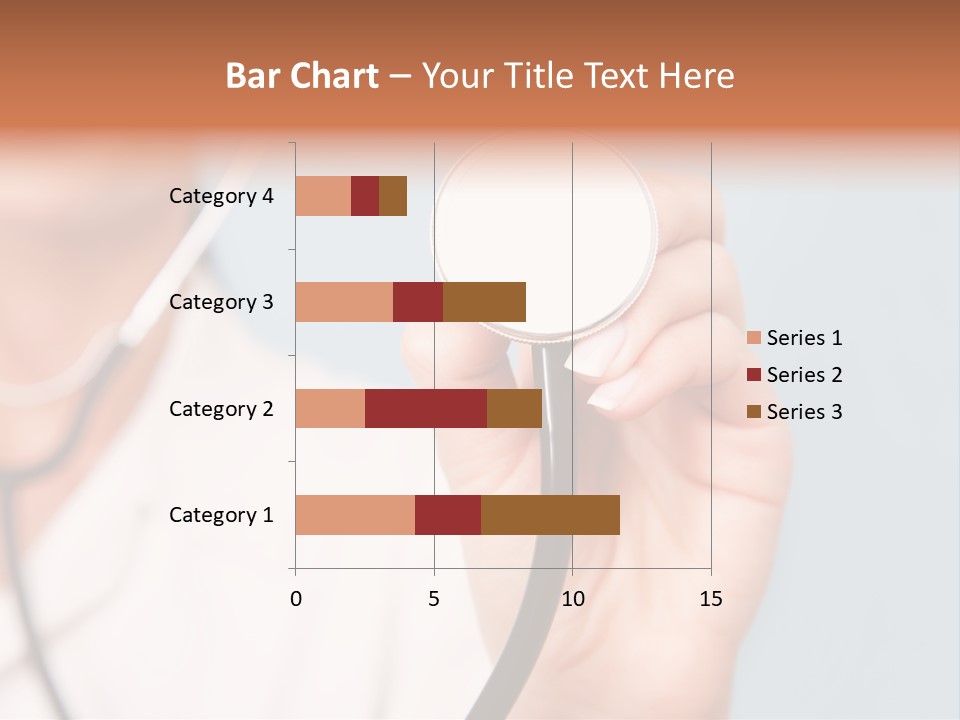 Bar Chart – Your Title Text Here

Category 4
Category 3
Category 2
Category 1

0
5
10
15

Series 1
Series 2
Series 3